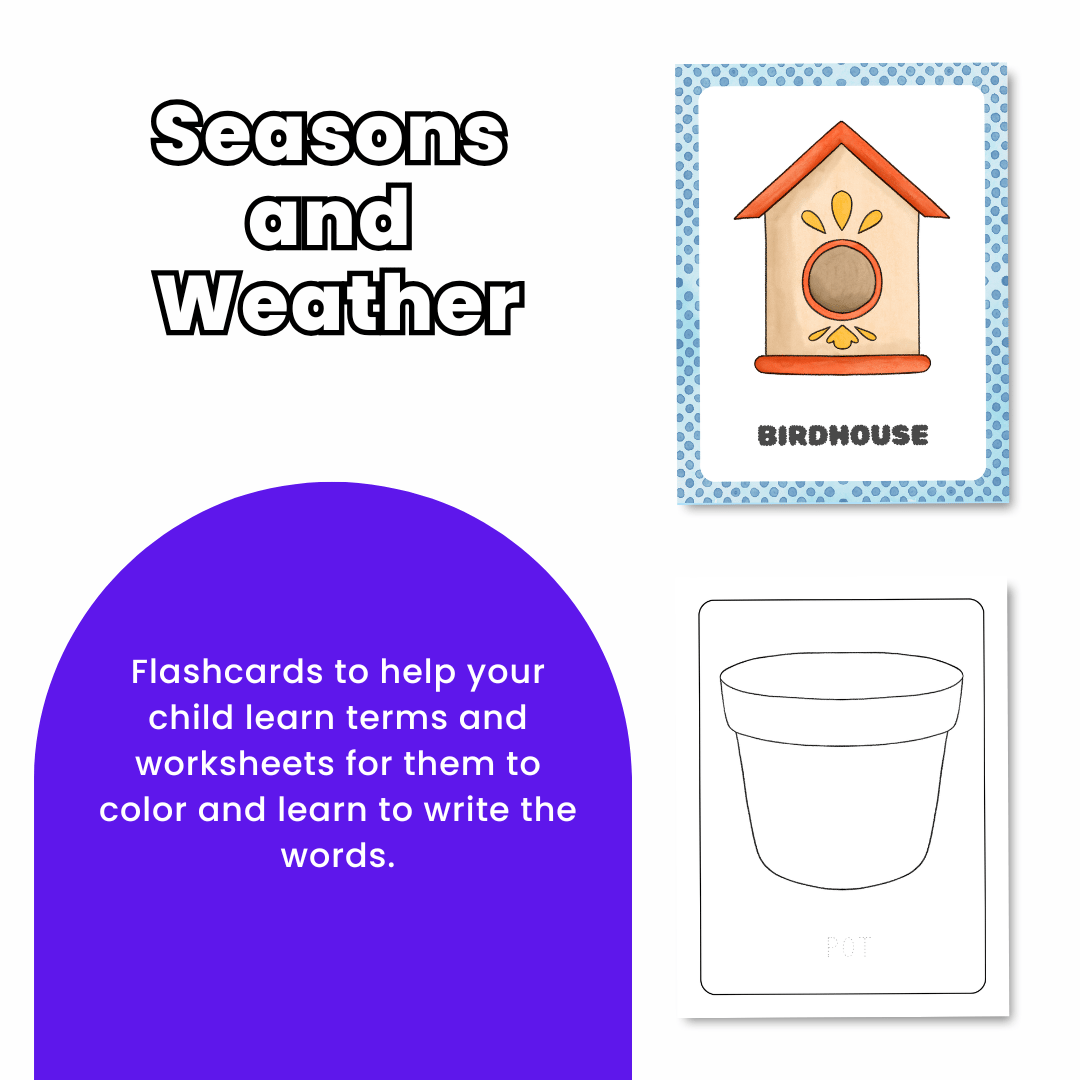 Seasons and Weather

BIRDHOUSE

Flashcards to help your child learn terms and worksheets for them to color and learn to write the words.

POT